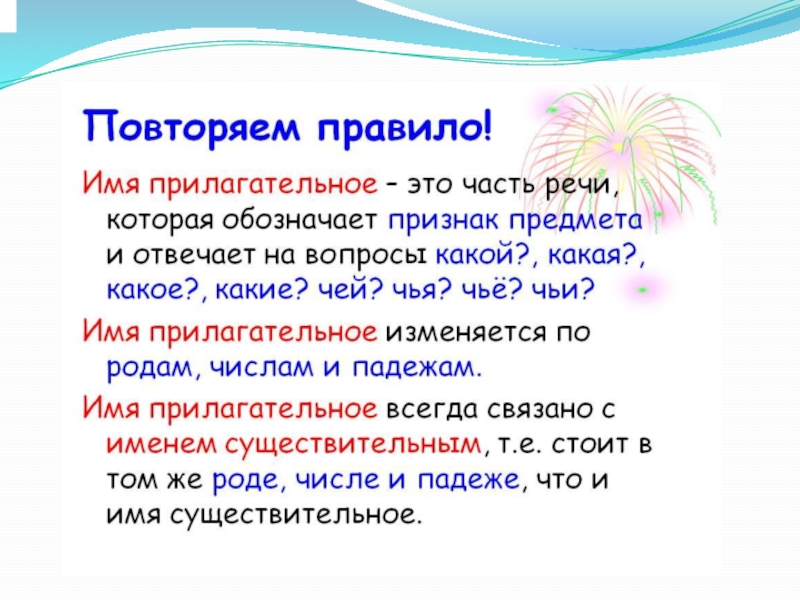 Повторяем правило!

Имя прилагательное – это часть речи, которая обозначает признак предмета и отвечает на вопросы какой?, какая?, какое?, какие? чей? чья? чьё? чьи?

Имя прилагательное изменяется по родам, числам и падежам.

Имя прилагательное всегда связано с именем существительным, т.е. стоит в том же роде, числе и падеже, что и имя существительное.